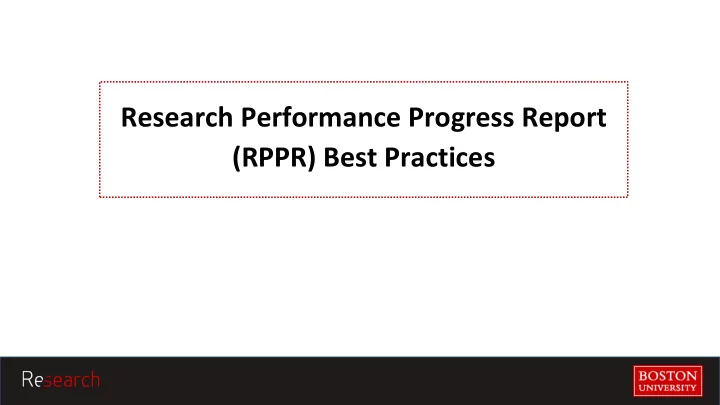 Research Performance Progress Report (RPPR) Best Practices

Research

BOSTON UNIVERSITY